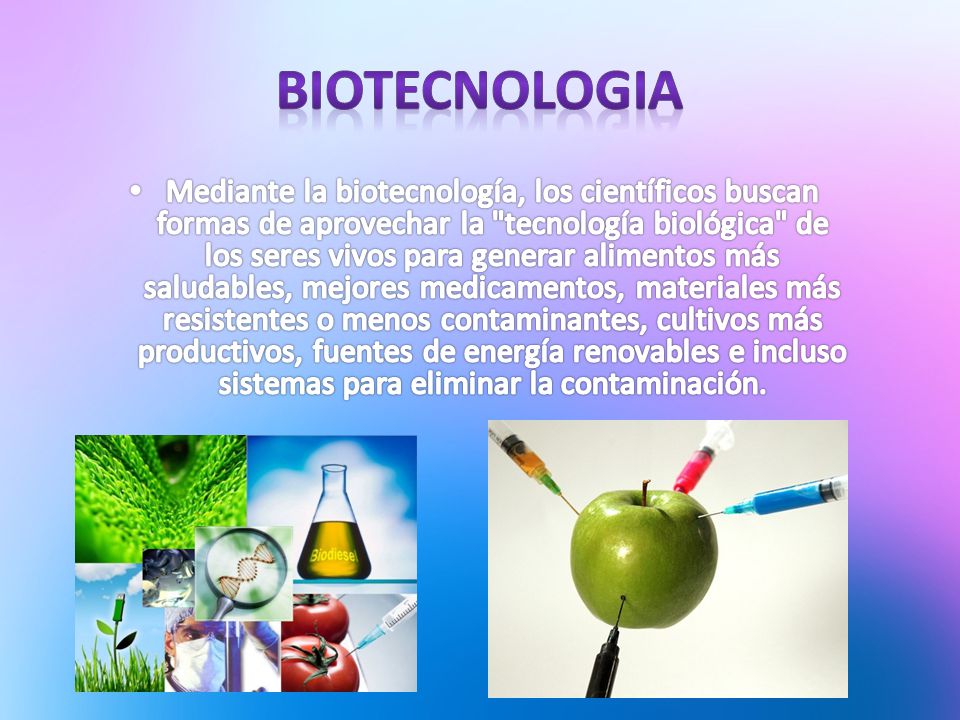 BIOTECNOLOGIA

• Mediante la biotecnología, los científicos buscan formas de aprovechar la "tecnología biológica" de los seres vivos para generar alimentos más saludables, mejores medicamentos, materiales más resistentes o menos contaminantes, cultivos más productivos, fuentes de energía renovables e incluso sistemas para eliminar la contaminación.

Biodiesel